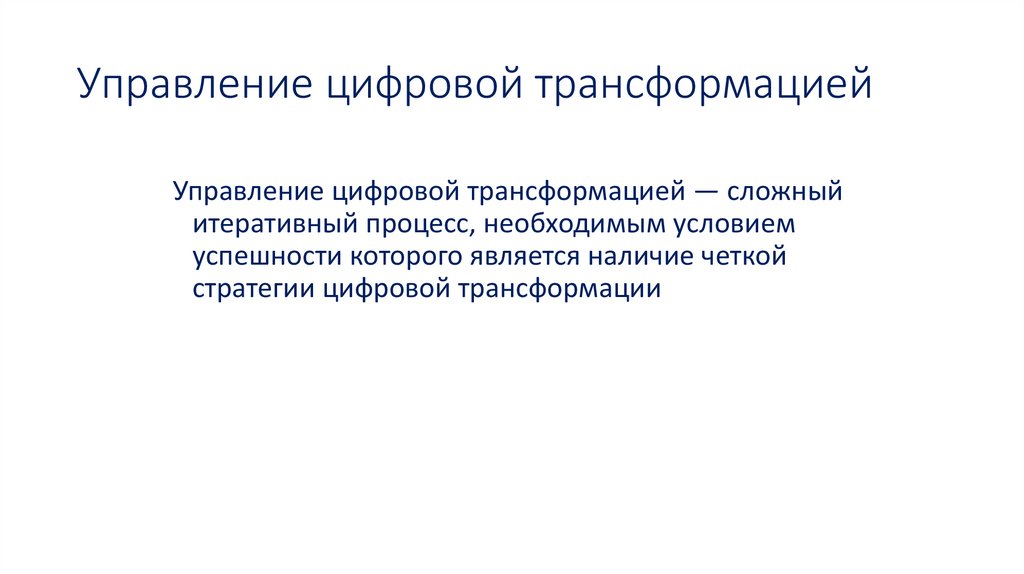 Управление цифровой трансформацией

Управление цифровой трансформацией — сложный итеративный процесс, необходимым условием успешности которого является наличие четкой стратегии цифровой трансформации